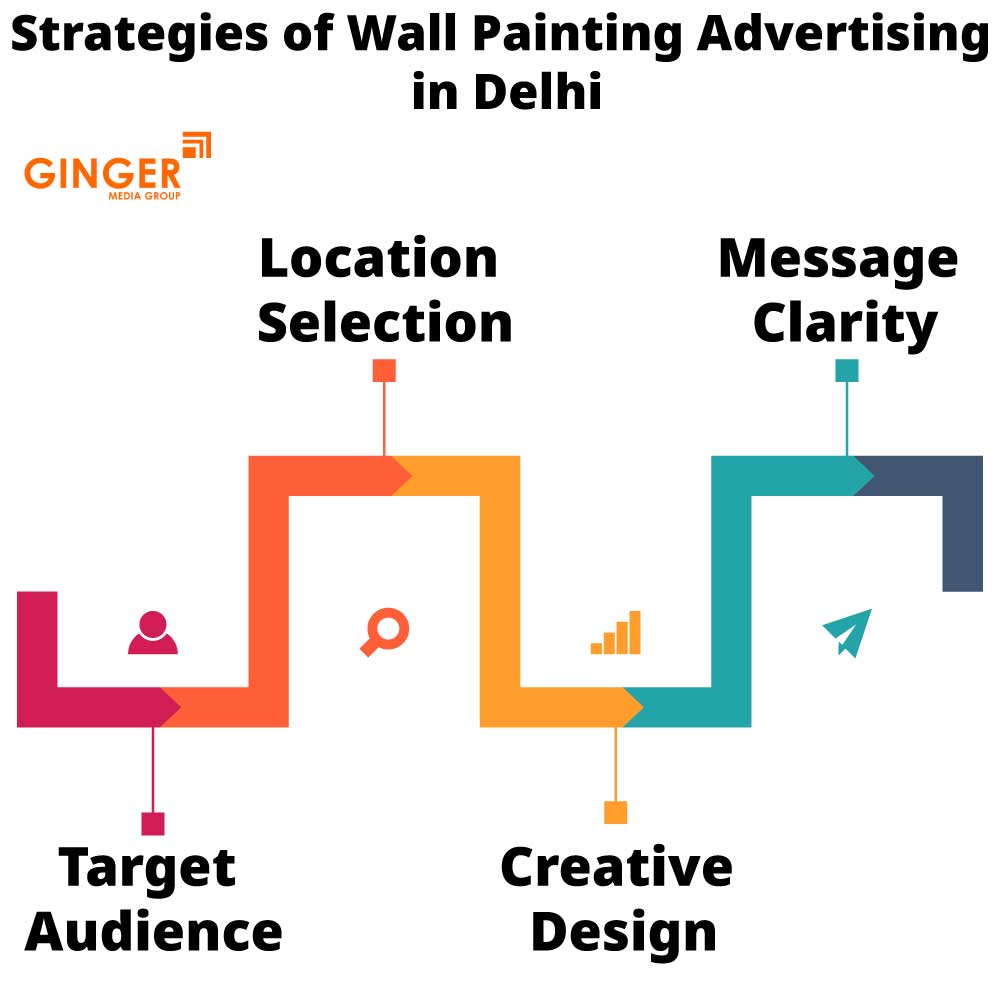 Strategies of Wall Painting Advertising in Delhi

GINGER
MEDIA GROUP

Location Selection

Message Clarity

Target Audience

Creative Design